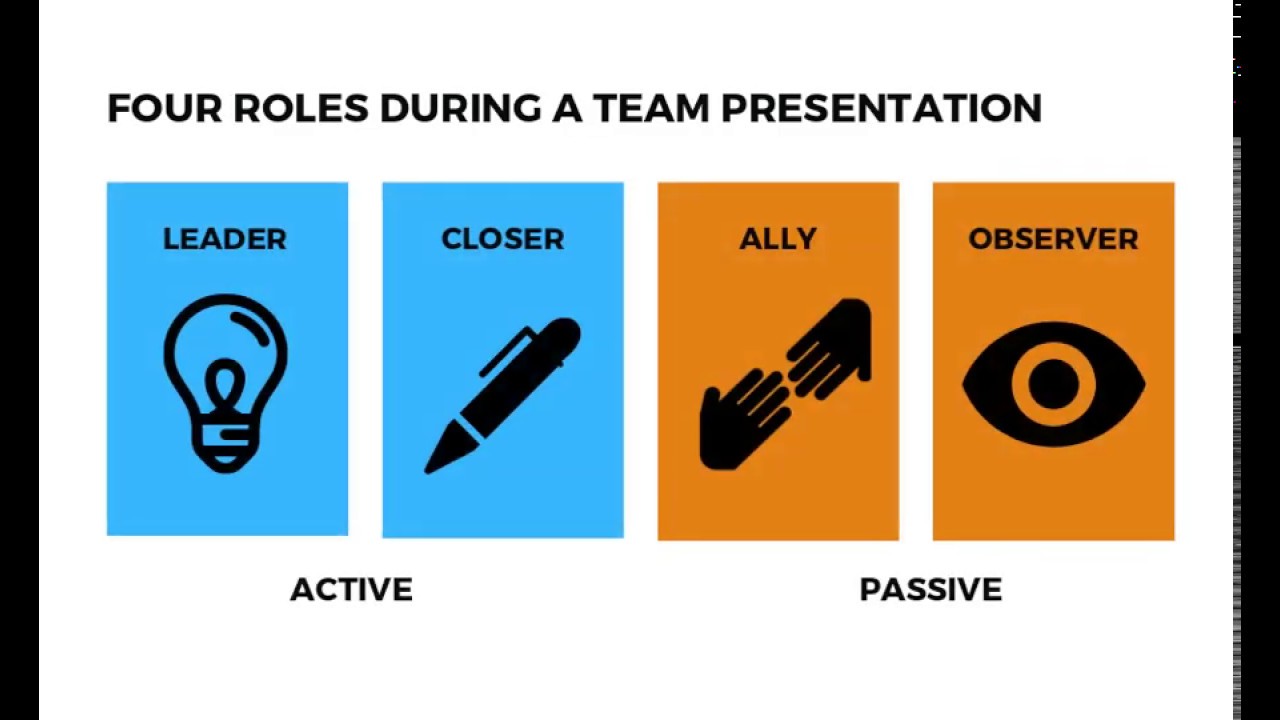 FOUR ROLES DURING A TEAM PRESENTATION

LEADER

CLOSER

ALLY

OBSERVER

ACTIVE

PASSIVE